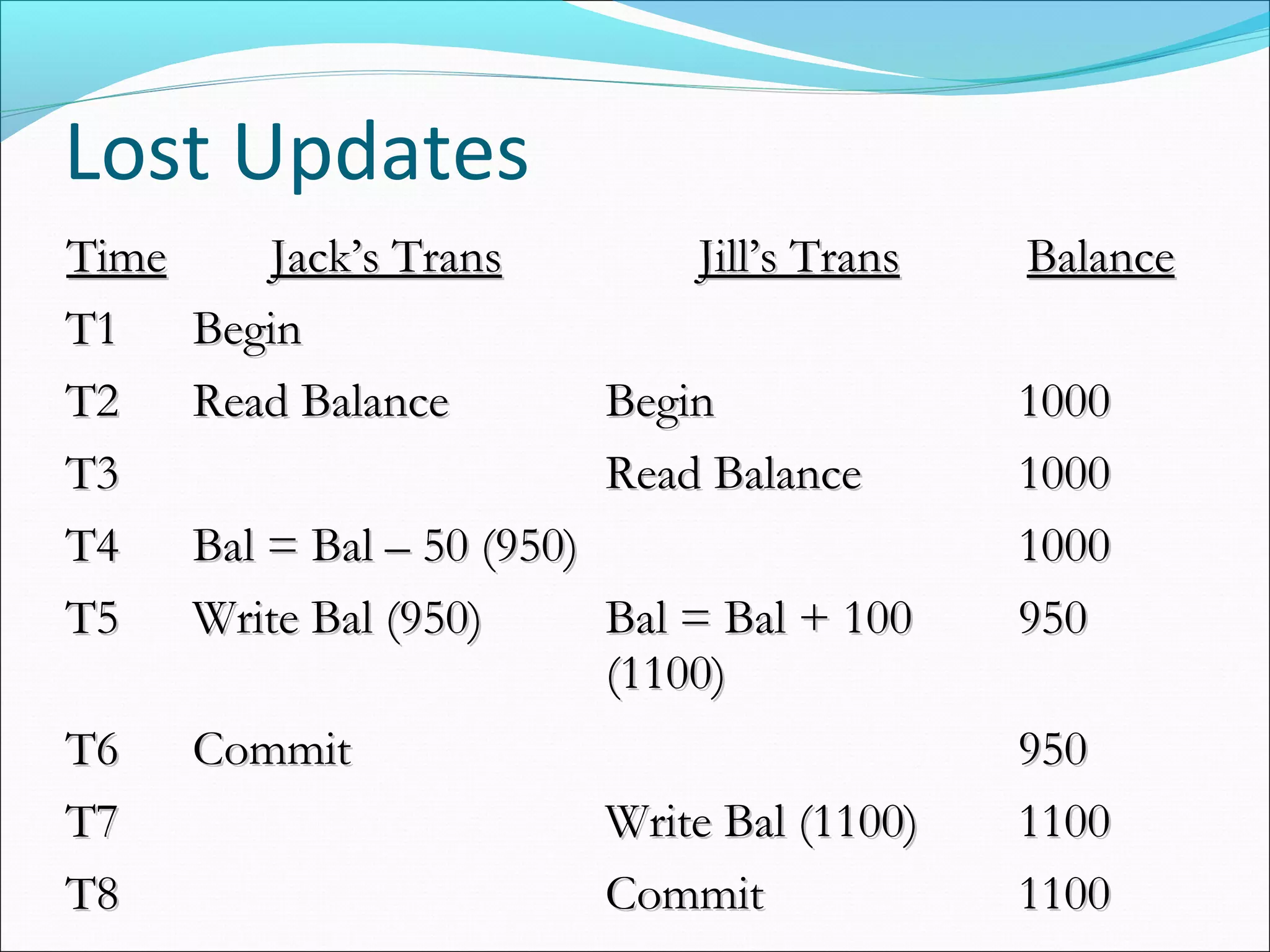 Lost Updates

| Time | Jack's Trans | Jill's Trans | Balance |
|---|---|---|---|
| T1 | Begin | | |
| T2 | Read Balance | Begin | 1000 |
| T3 | | Read Balance | 1000 |
| T4 | Bal = Bal – 50 (950) | | 1000 |
| T5 | Write Bal (950) | Bal = Bal + 100 (1100) | 950 |
| T6 | Commit | | 950 |
| T7 | | Write Bal (1100) | 1100 |
| T8 | | Commit | 1100 |